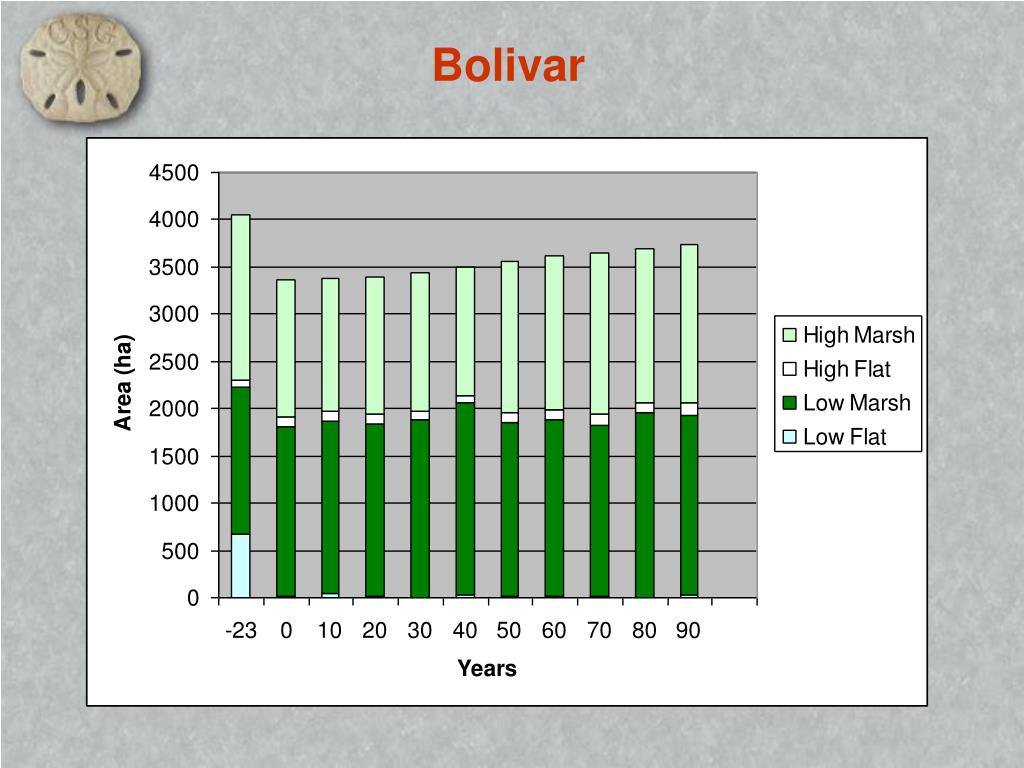 CSG

Bolivar

4500
4000
3500
3000
2500
2000
1500
1000
500
0

Area (ha)

-23 0 10 20 30 40 50 60 70 80 90

Years

High Marsh
High Flat
Low Marsh
Low Flat